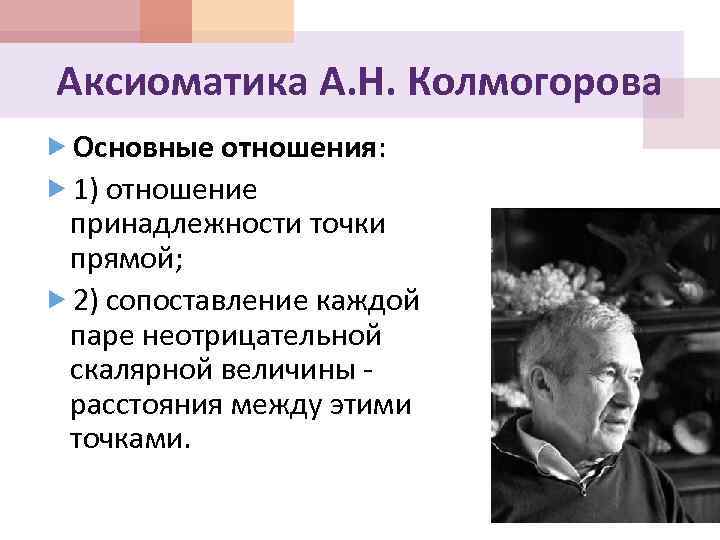 Аксиоматика А.Н. Колмогорова

Основные отношения:

1) отношение принадлежности точки прямой;

2) сопоставление каждой паре неотрицательной скалярной величины - расстояния между этими точками.